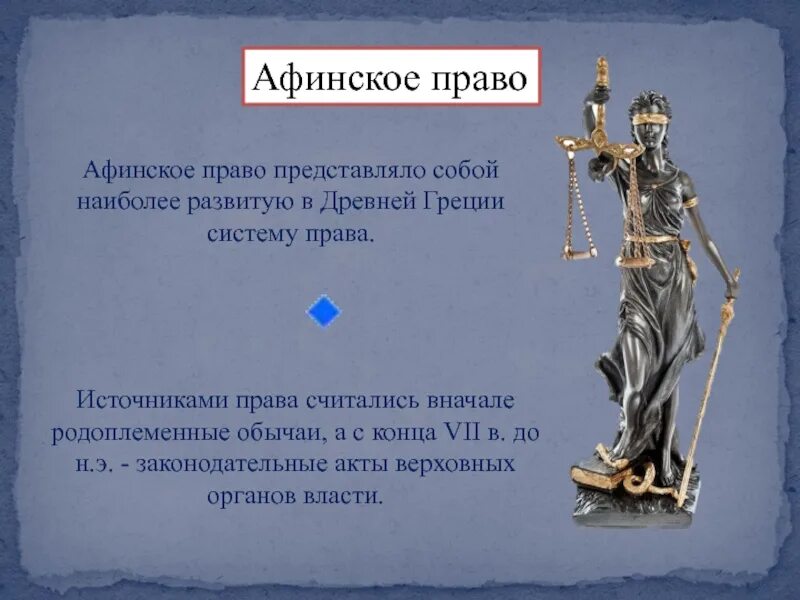 Афинское право

Афинское право представляло собой наиболее развитую в Древней Греции систему права.

Источниками права считались вначале родоплеменные обычаи, а с конца VII в. до н.э. - законодательные акты верховных органов власти.